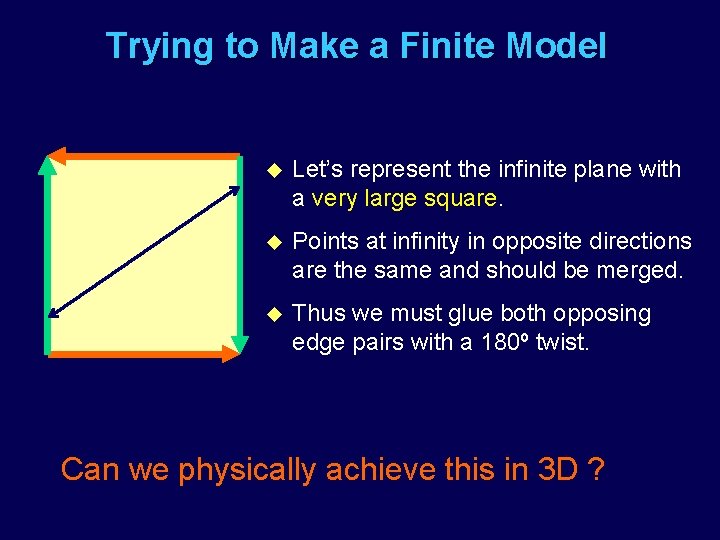 Trying to Make a Finite Model

◆ Let's represent the infinite plane with a very large square.

◆ Points at infinity in opposite directions are the same and should be merged.

◆ Thus we must glue both opposing edge pairs with a 180º twist.

Can we physically achieve this in 3D ?